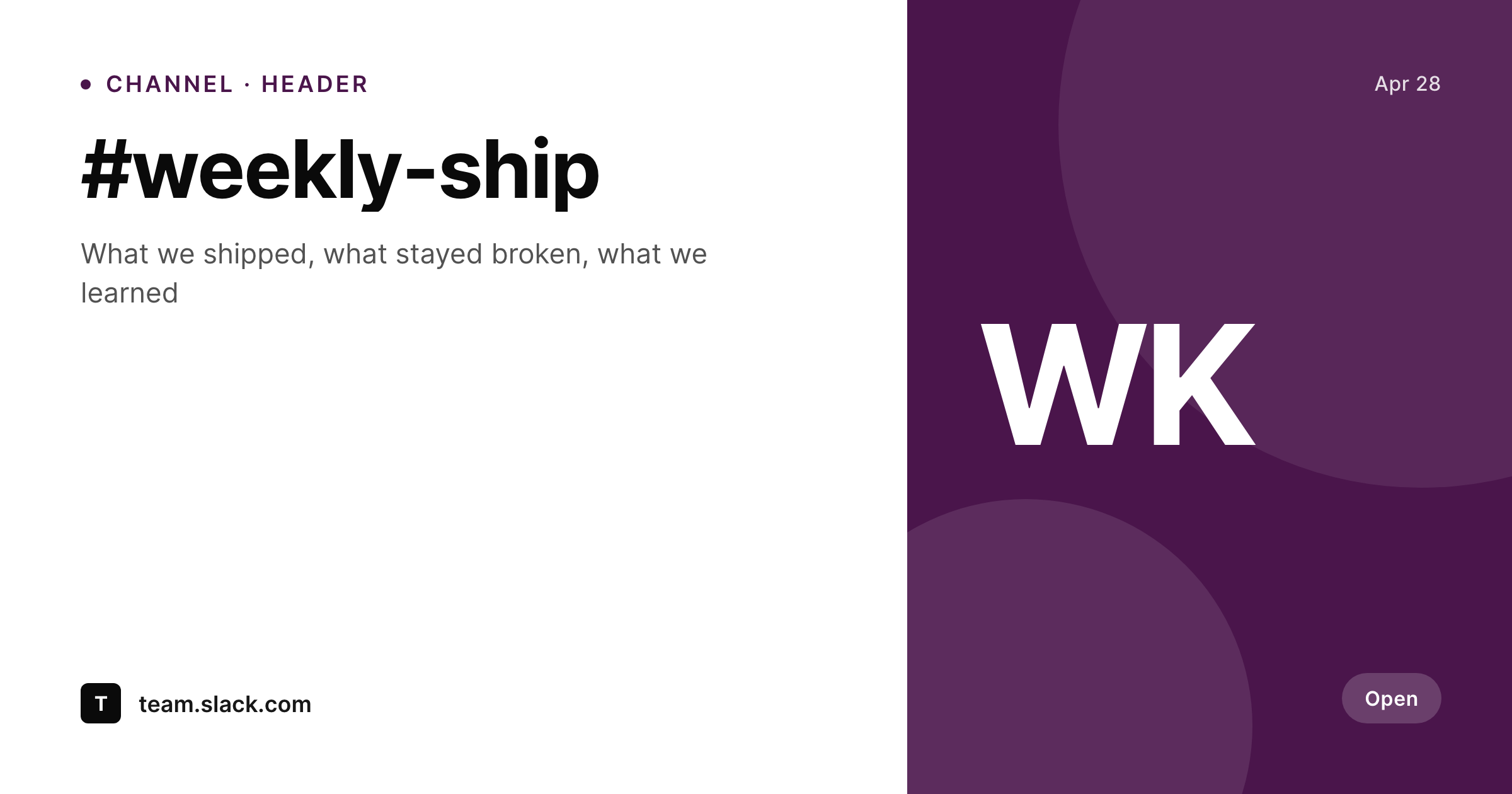 CHANNEL · HEADER

#weekly-ship

What we shipped, what stayed broken, what we learned

T team.slack.com

Apr 28

WK

Open